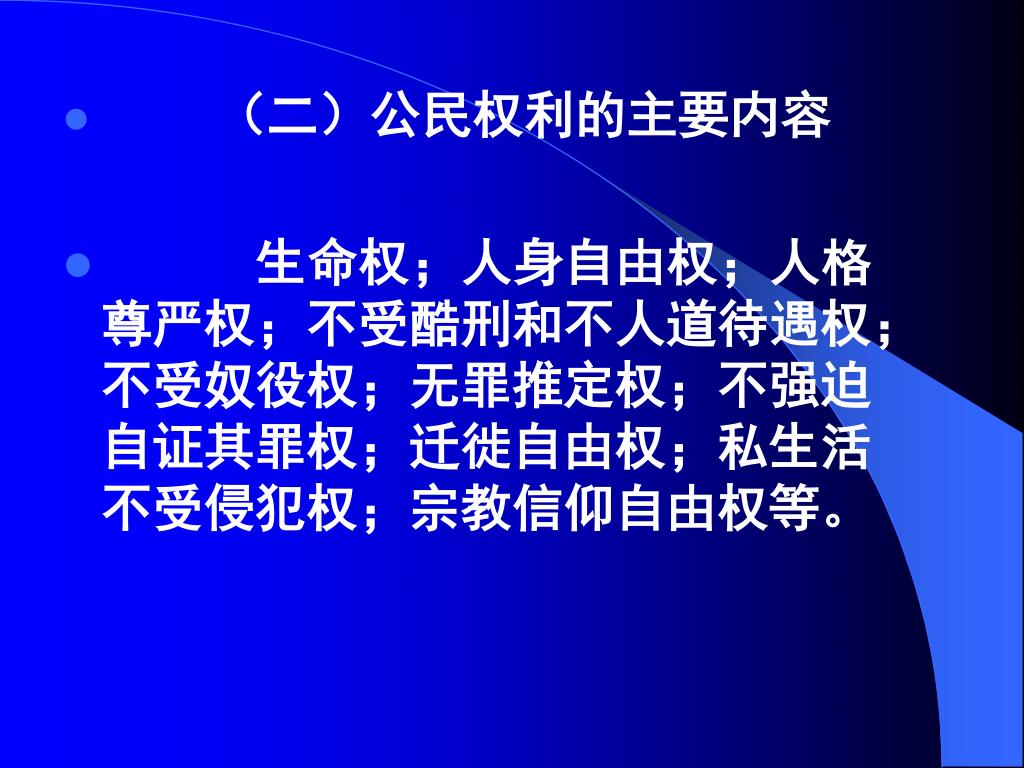 （二）公民权利的主要内容

生命权；人身自由权；人格尊严权；不受酷刑和不人道待遇权；不受奴役权；无罪推定权；不强迫自证其罪权；迁徙自由权；私生活不受侵犯权；宗教信仰自由权等。